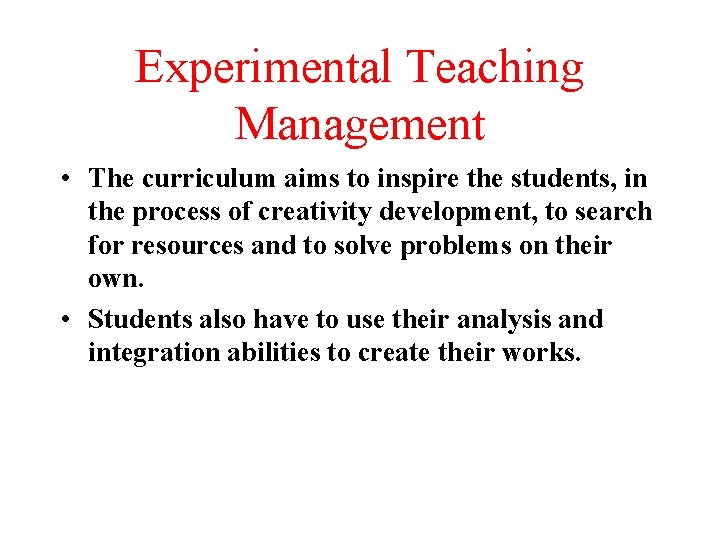 Experimental Teaching Management

• The curriculum aims to inspire the students, in the process of creativity development, to search for resources and to solve problems on their own.

• Students also have to use their analysis and integration abilities to create their works.